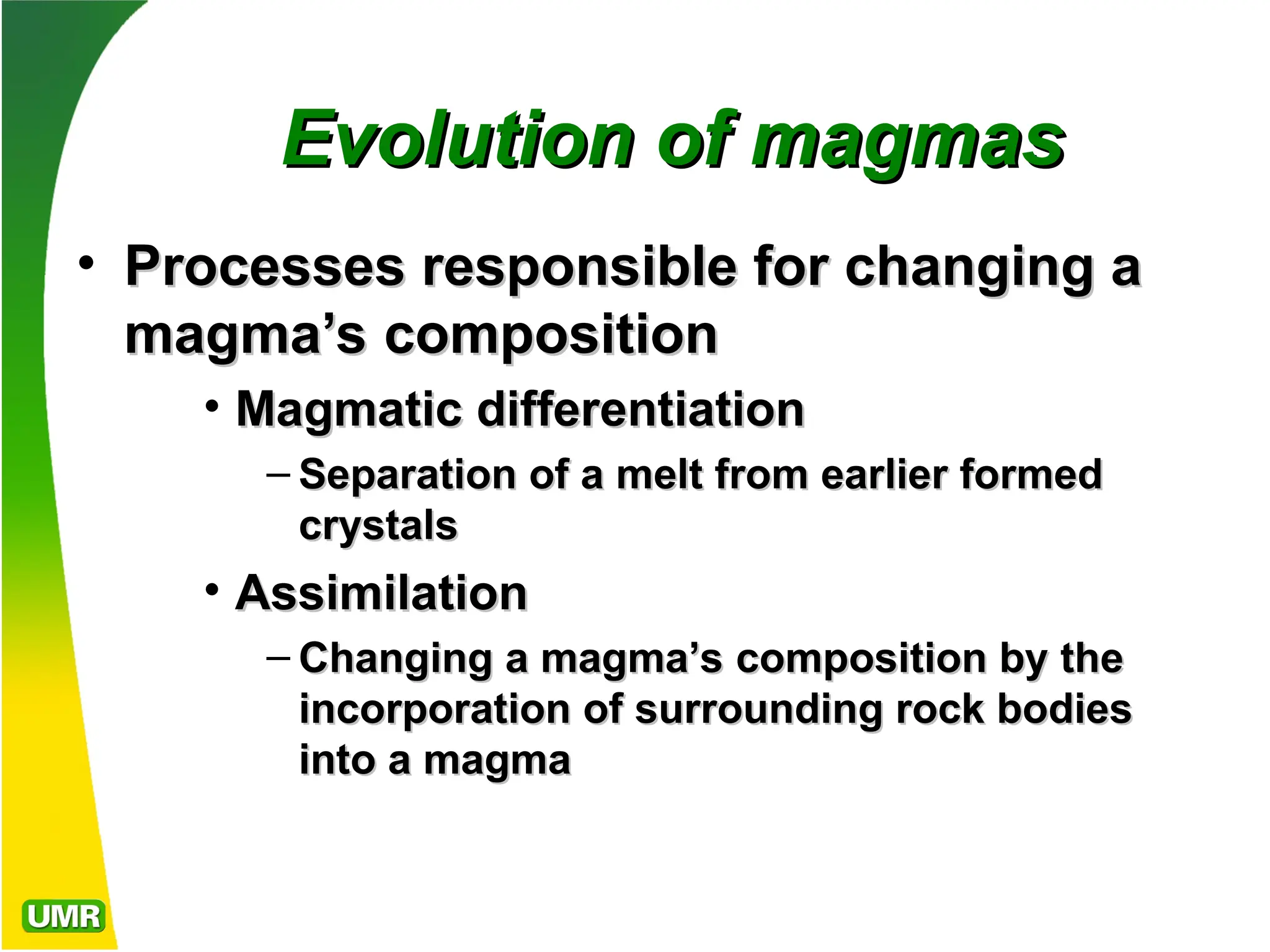 Evolution of magmas

• Processes responsible for changing a magma’s composition

• Magmatic differentiation

– Separation of a melt from earlier formed crystals

• Assimilation

– Changing a magma’s composition by the incorporation of surrounding rock bodies into a magma

UMR